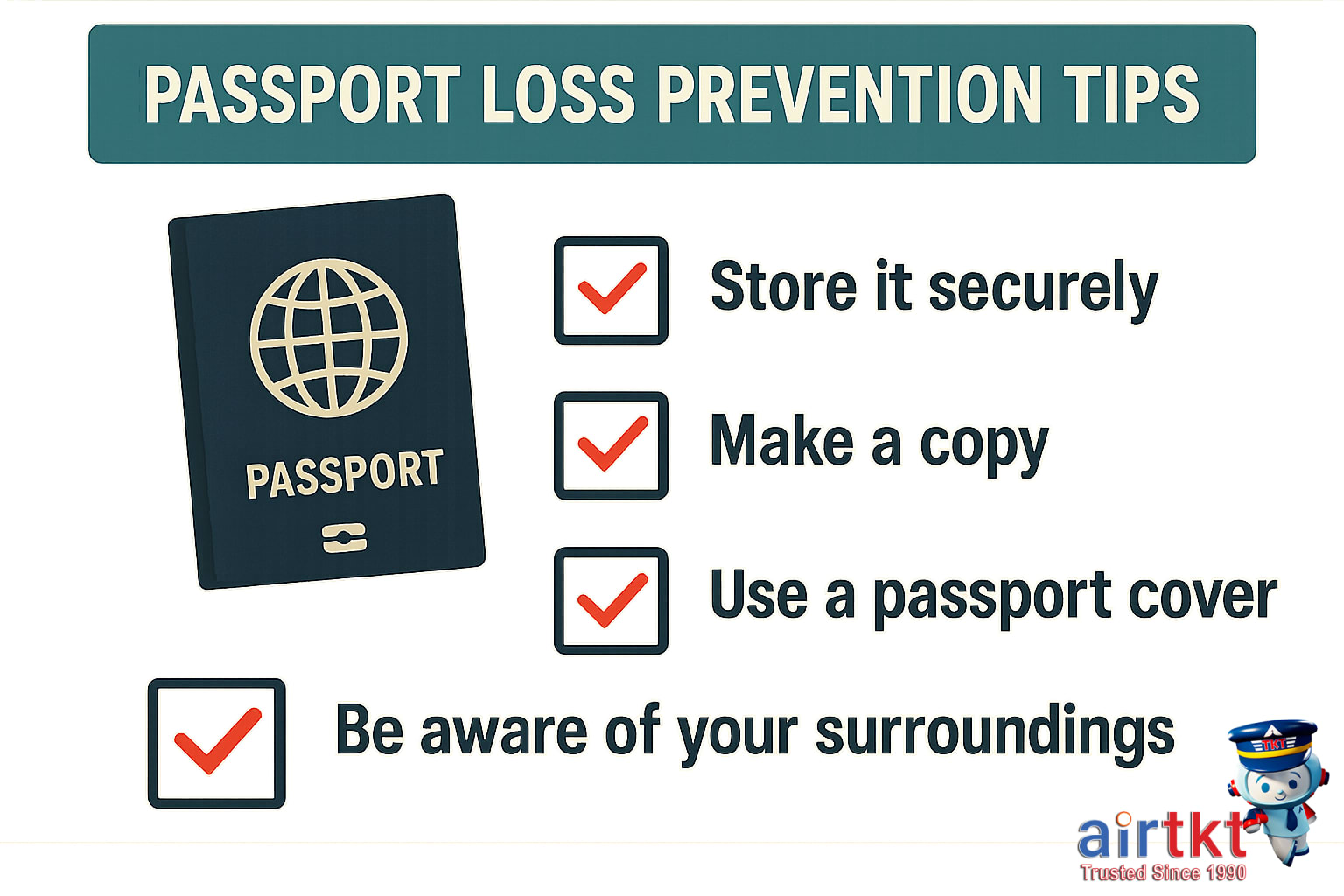 PASSPORT LOSS PREVENTION TIPS

PASSPORT

Store it securely

Make a copy

Use a passport cover

Be aware of your surroundings

TKT

airtkt
Trusted Since 1990